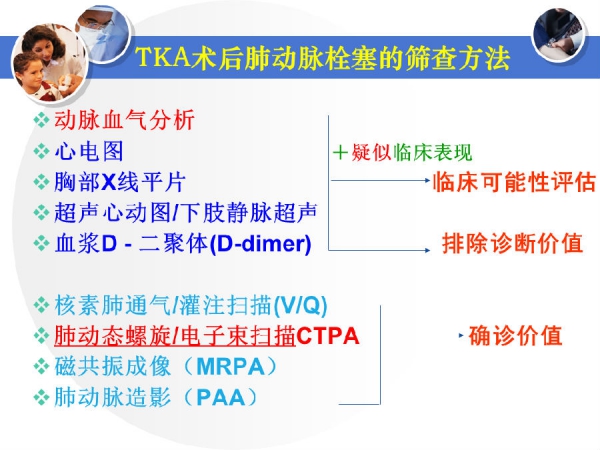 TKA术后肺动脉栓塞的筛查方法

❖ 动脉血气分析
❖ 心电图
❖ 胸部X线平片
❖ 超声心动图/下肢静脉超声
❖ 血浆D - 二聚体(D-dimer)

＋疑似临床表现

临床可能性评估

排除诊断价值

❖ 核素肺通气/灌注扫描(V/Q)
❖ 肺动态螺旋/电子束扫描CTPA
❖ 磁共振成像（MRPA）
❖ 肺动脉造影（PAA）

确诊价值